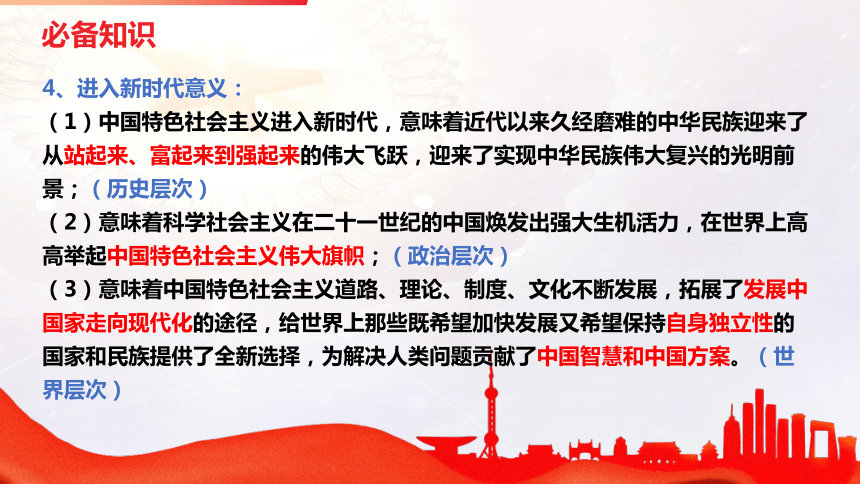 必备知识

4、进入新时代意义：

（1）中国特色社会主义进入新时代，意味着近代以来久经磨难的中华民族迎来了从站起来、富起来到强起来的伟大飞跃，迎来了实现中华民族伟大复兴的光明前景；（历史层次）

（2）意味着科学社会主义在二十一世纪的中国焕发出强大生机活力，在世界上高高举起中国特色社会主义伟大旗帜；（政治层次）

（3）意味着中国特色社会主义道路、理论、制度、文化不断发展，拓展了发展中国家走向现代化的途径，给世界上那些既希望加快发展又希望保持自身独立性的国家和民族提供了全新选择，为解决人类问题贡献了中国智慧和中国方案。（世界层次）